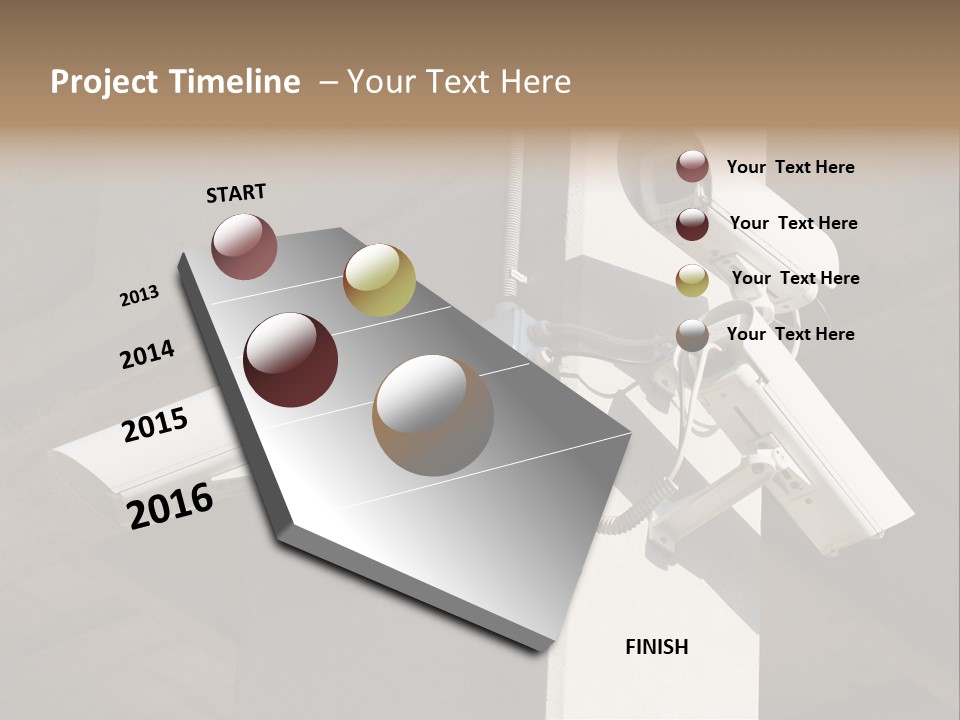 Project Timeline – Your Text Here

START

2013

2014

2015

2016

Your Text Here

Your Text Here

Your Text Here

Your Text Here

FINISH